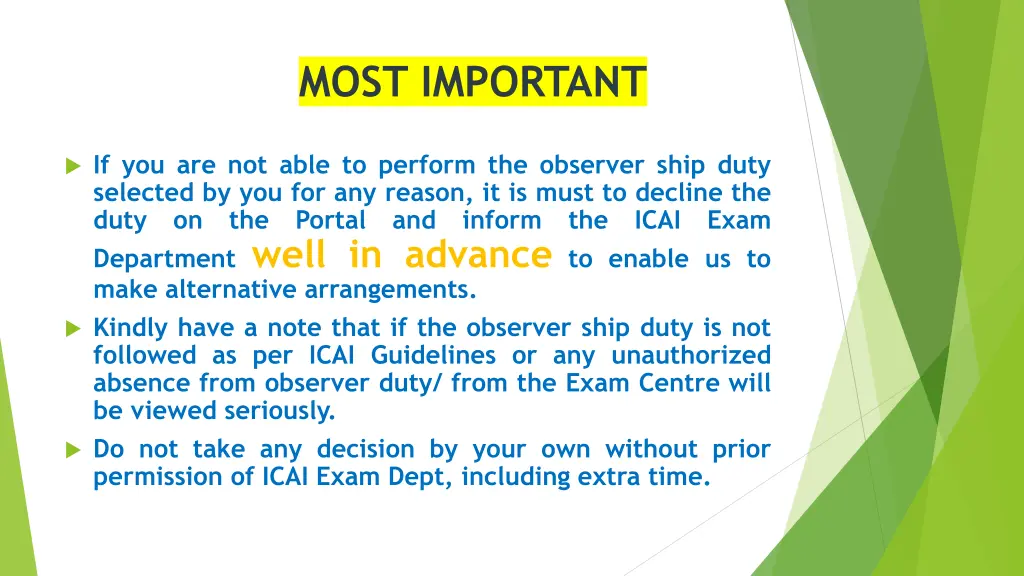 MOST IMPORTANT

If you are not able to perform the observer ship duty selected by you for any reason, it is must to decline the duty on the Portal and inform the ICAI Exam Department well in advance to enable us to make alternative arrangements.

Kindly have a note that if the observer ship duty is not followed as per ICAI Guidelines or any unauthorized absence from observer duty/ from the Exam Centre will be viewed seriously.

Do not take any decision by your own without prior permission of ICAI Exam Dept, including extra time.